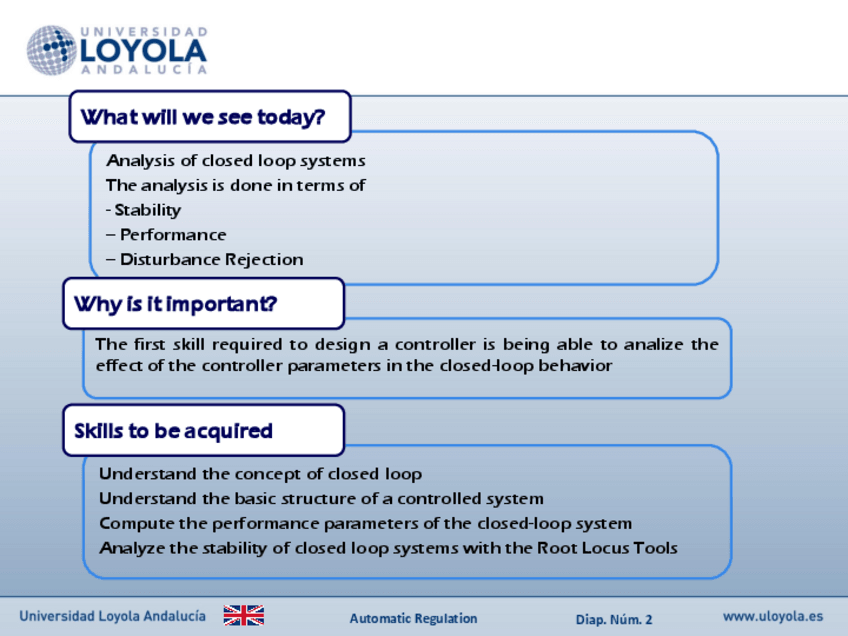 UNIVERSIDAD
LOYOLA
ANDALUCÍA

What will we see today?

Analysis of closed loop systems
The analysis is done in terms of
- Stability
– Performance
– Disturbance Rejection

Why is it important?

The first skill required to design a controller is being able to analize the effect of the controller parameters in the closed-loop behavior

Skills to be acquired

Understand the concept of closed loop
Understand the basic structure of a controlled system
Compute the performance parameters of the closed-loop system
Analyze the stability of closed loop systems with the Root Locus Tools

Universidad Loyola Andalucía

Automatic Regulation

Diap. Núm. 2

www.uloyola.es